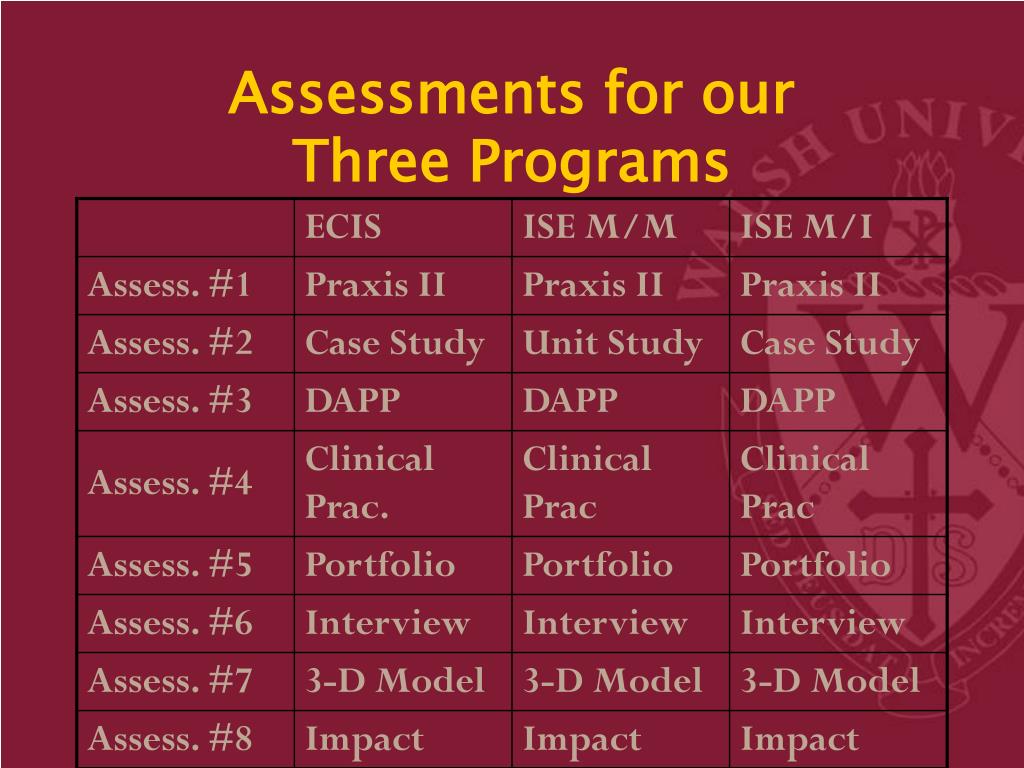 Assessments for our Three Programs

| | ECIS | ISE M/M | ISE M/I |
|---|---|---|---|
| Assess. #1 | Praxis II | Praxis II | Praxis II |
| Assess. #2 | Case Study | Unit Study | Case Study |
| Assess. #3 | DAPP | DAPP | DAPP |
| Assess. #4 | Clinical Prac. | Clinical Prac | Clinical Prac |
| Assess. #5 | Portfolio | Portfolio | Portfolio |
| Assess. #6 | Interview | Interview | Interview |
| Assess. #7 | 3-D Model | 3-D Model | 3-D Model |
| Assess. #8 | Impact | Impact | Impact |

WALSH UNIV